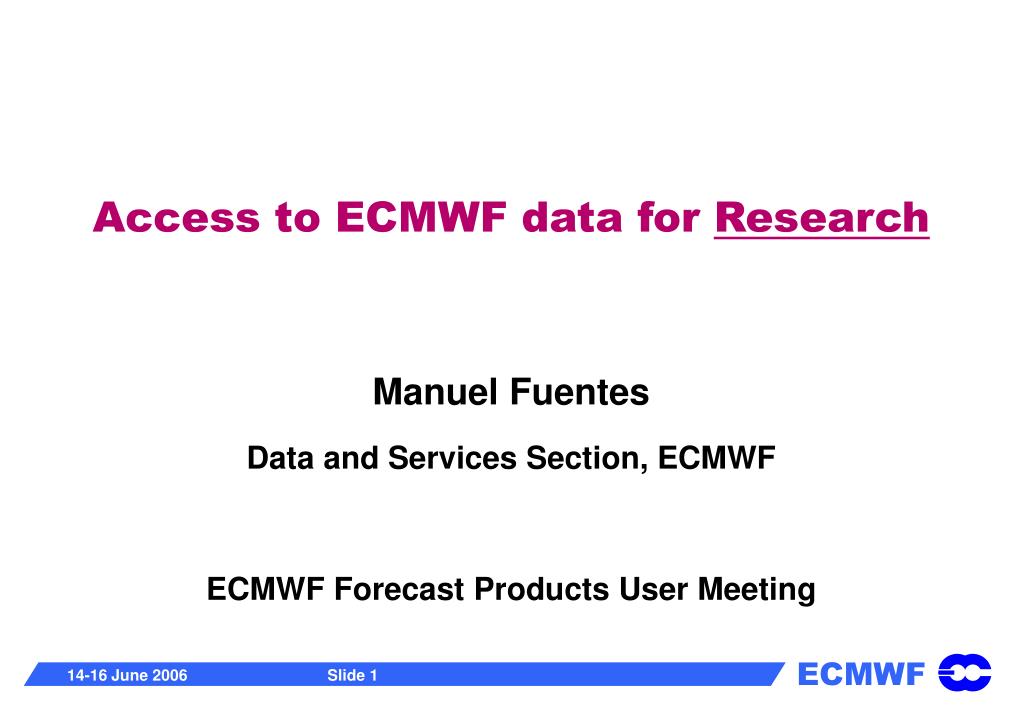 Access to ECMWF data for Research

Manuel Fuentes

Data and Services Section, ECMWF

ECMWF Forecast Products User Meeting

14-16 June 2006

Slide 1

ECMWF